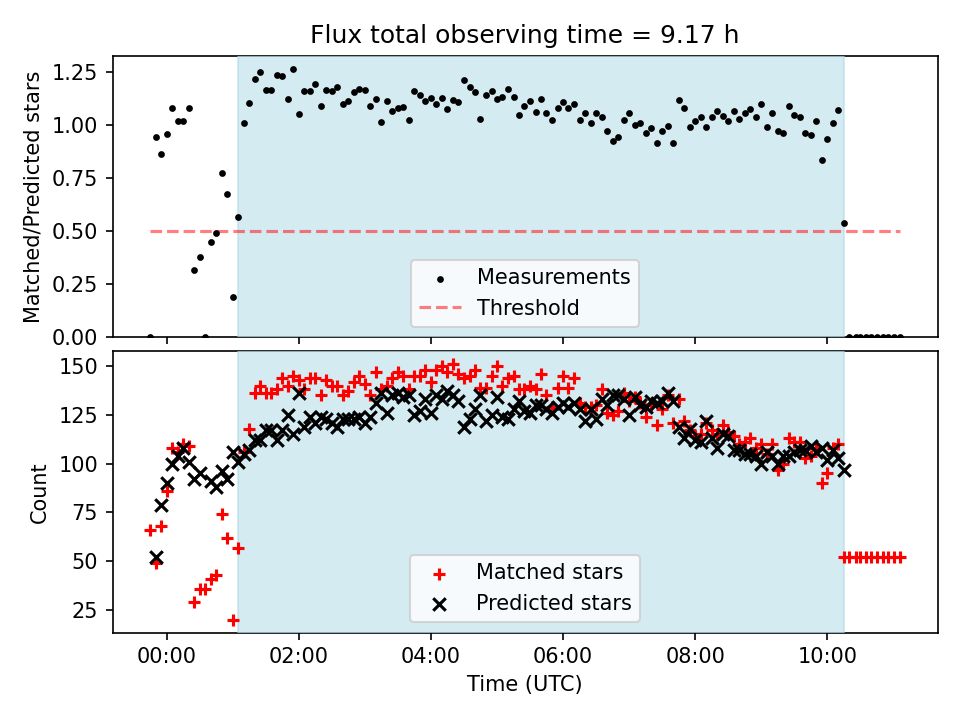 Flux total observing time = 9.17 h

Matched/Predicted stars

1.25
1.00
0.75
0.50
0.25
0.00

Measurements
Threshold

Count

150
125
100
75
50
25

Matched stars
Predicted stars

00:00 02:00 04:00 06:00 08:00 10:00

Time (UTC)